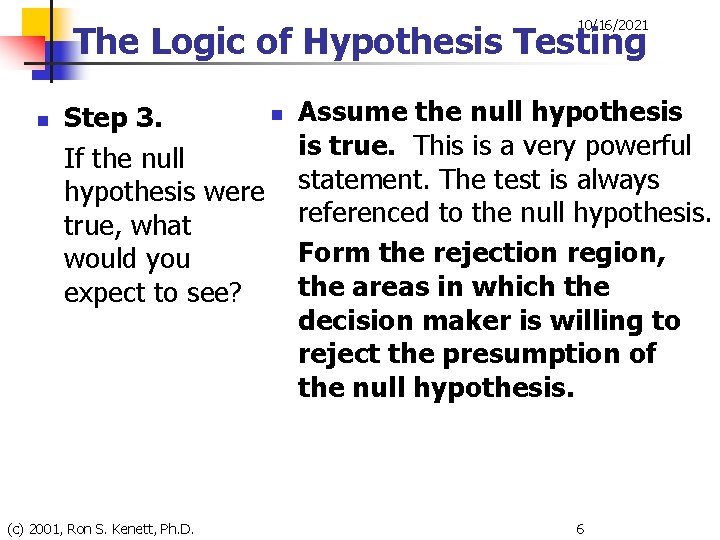 10/16/2021

The Logic of Hypothesis Testing

Step 3.

If the null hypothesis were true, what would you expect to see?

Assume the null hypothesis is true. This is a very powerful statement. The test is always referenced to the null hypothesis.

Form the rejection region, the areas in which the decision maker is willing to reject the presumption of the null hypothesis.

(c) 2001, Ron S. Kenett, Ph.D.

6